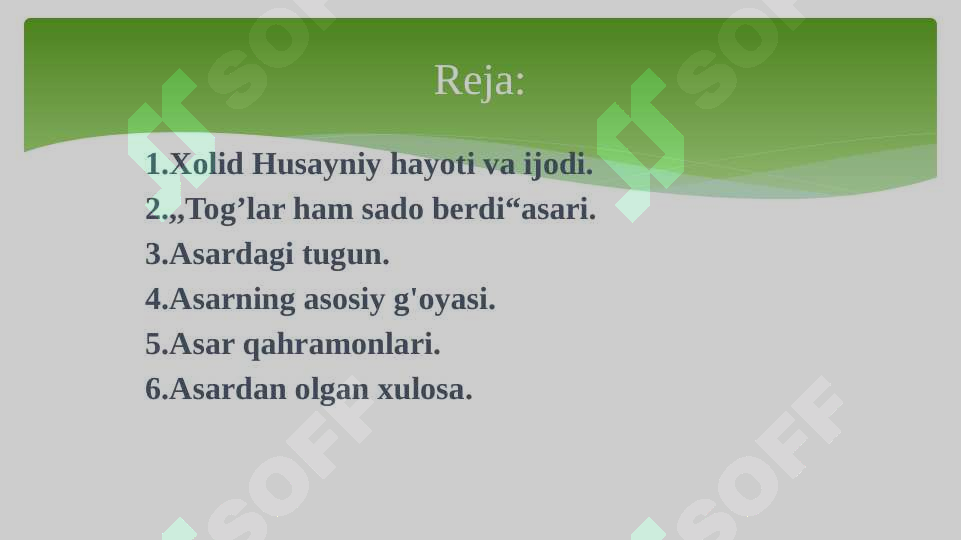 Reja:

1.Xolid Husayniy hayoti va ijodi.
2.„Tog’lar ham sado berdi“asari.
3.Asardagi tugun.
4.Asarning asosiy g'oyasi.
5.Asar qahramonlari.
6.Asardan olgan xulosa.

SOFF SOFF SOFF SOFF